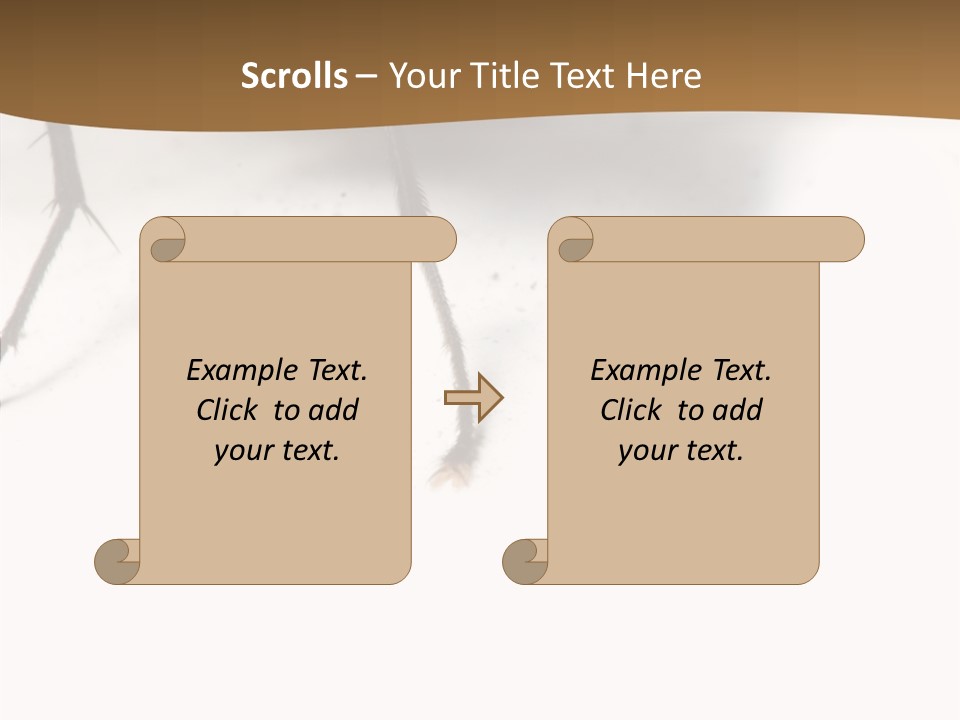 Scrolls – Your Title Text Here

Example Text. Click to add your text.

Example Text. Click to add your text.